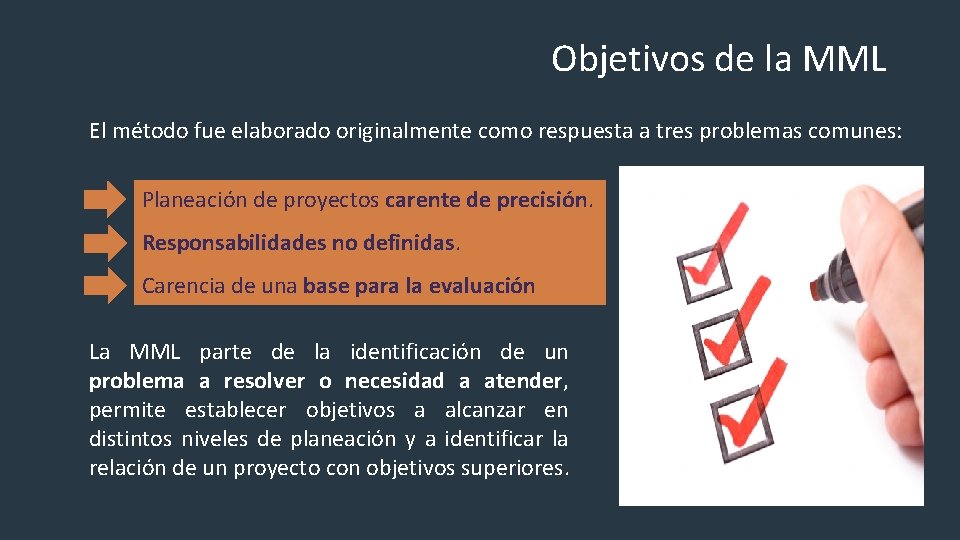 Objetivos de la MML

El método fue elaborado originalmente como respuesta a tres problemas comunes:

Planeación de proyectos carente de precisión.

Responsabilidades no definidas.

Carencia de una base para la evaluación

La MML parte de la identificación de un problema a resolver o necesidad a atender, permite establecer objetivos a alcanzar en distintos niveles de planeación y a identificar la relación de un proyecto con objetivos superiores.